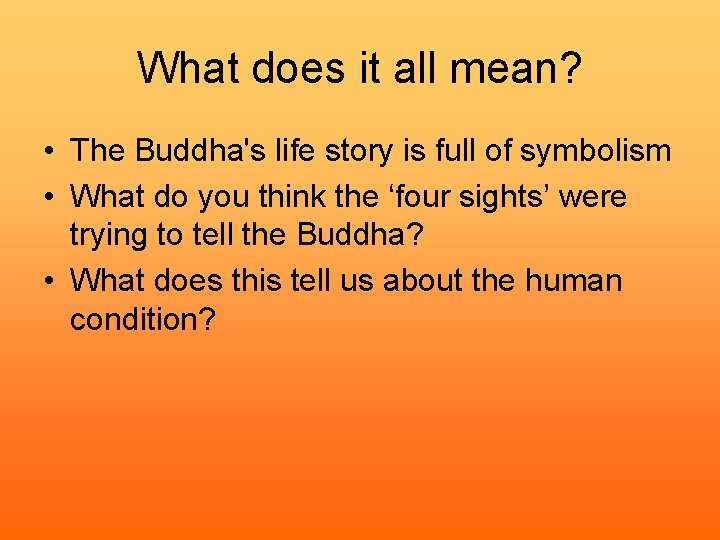 What does it all mean?

• The Buddha's life story is full of symbolism
• What do you think the 'four sights' were trying to tell the Buddha?
• What does this tell us about the human condition?